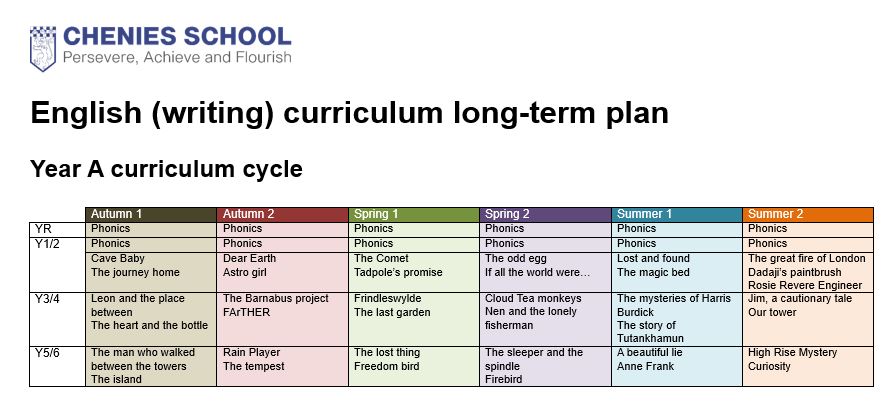 CHENIES SCHOOL
Persevere, Achieve and Flourish

English (writing) curriculum long-term plan

Year A curriculum cycle

| | Autumn 1 | Autumn 2 | Spring 1 | Spring 2 | Summer 1 | Summer 2 |
|---|---|---|---|---|---|---|
| YR | Phonics | Phonics | Phonics | Phonics | Phonics | Phonics |
| Y1/2 | Phonics | Phonics | Phonics | Phonics | Phonics | Phonics |
| | Cave Baby The journey home | Dear Earth Astro girl | The Comet Tadpole's promise | The odd egg If all the world were… | Lost and found The magic bed | The great fire of London Dadaji's paintbrush Rosie Revere Engineer |
| Y3/4 | Leon and the place between The heart and the bottle | The Barnabus project FArTHER | Frindleswylde The last garden | Cloud Tea monkeys Nen and the lonely fisherman | The mysteries of Harris Burdick The story of Tutankhamun | Jim, a cautionary tale Our tower |
| Y5/6 | The man who walked between the towers The island | Rain Player The tempest | The lost thing Freedom bird | The sleeper and the spindle Firebird | A beautiful lie Anne Frank | High Rise Mystery Curiosity |